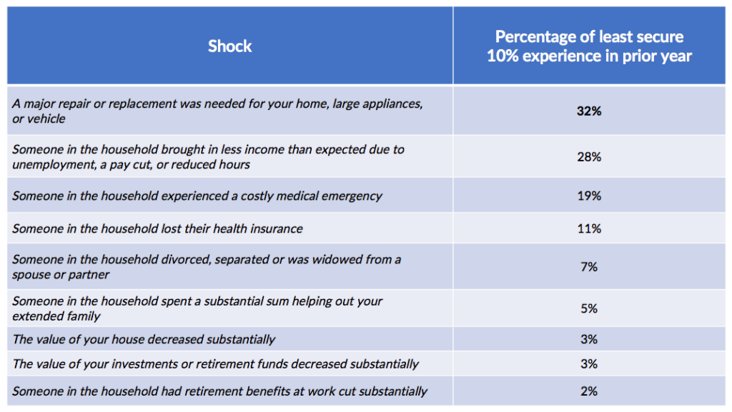 | Shock | Percentage of least secure 10% experience in prior year |
|---|---|
| A major repair or replacement was needed for your home, large appliances, or vehicle | 32% |
| Someone in the household brought in less income than expected due to unemployment, a pay cut, or reduced hours | 28% |
| Someone in the household experienced a costly medical emergency | 19% |
| Someone in the household lost their health insurance | 11% |
| Someone in the household divorced, separated or was widowed from a spouse or partner | 7% |
| Someone in the household spent a substantial sum helping out your extended family | 5% |
| The value of your house decreased substantially | 3% |
| The value of your investments or retirement funds decreased substantially | 3% |
| Someone in the household had retirement benefits at work cut substantially | 2% |